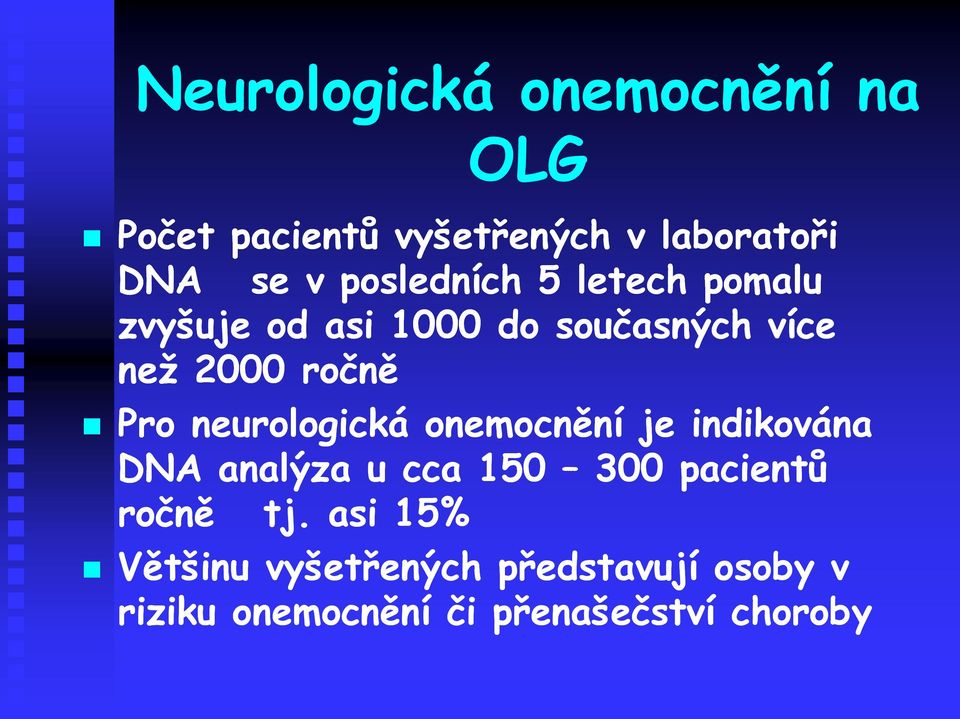 Neurologická onemocnění na OLG

Počet pacientů vyšetřených v laboratoři DNA se v posledních 5 letech pomalu zvyšuje od asi 1000 do současných více než 2000 ročně

Pro neurologická onemocnění je indikována DNA analýza u cca 150 – 300 pacientů ročně tj. asi 15%

Většinu vyšetřených představují osoby v riziku onemocnění či přenašečství choroby